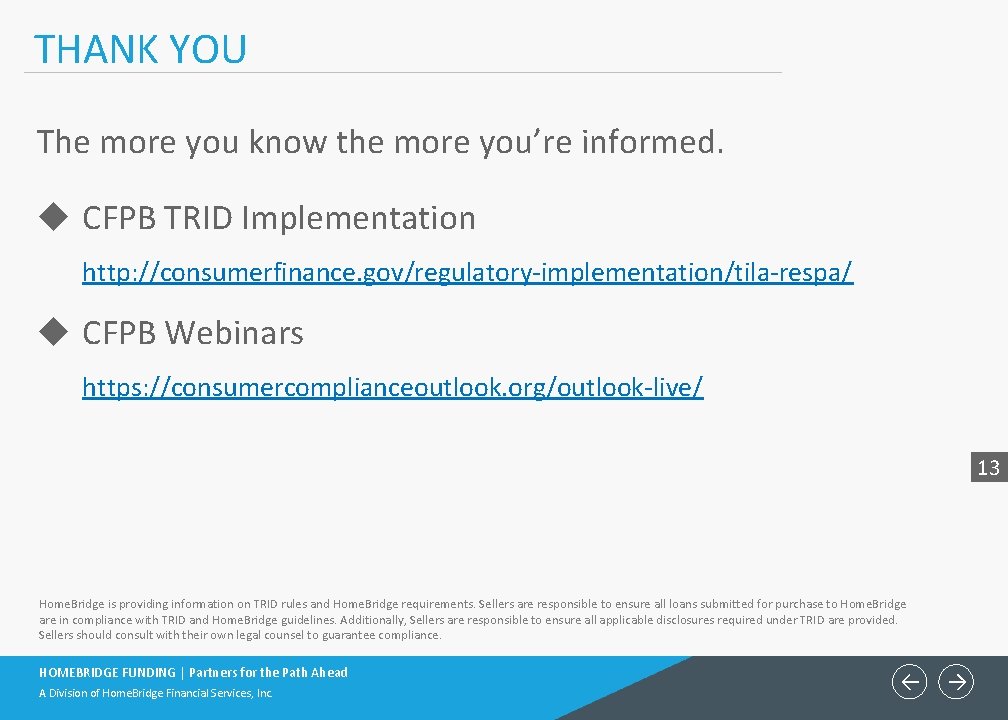 THANK YOU

The more you know the more you're informed.

◆ CFPB TRID Implementation

http://consumerfinance.gov/regulatory-implementation/tila-respa/

◆ CFPB Webinars

https://consumercomplianceoutlook.org/outlook-live/

13

HomeBridge is providing information on TRID rules and HomeBridge requirements. Sellers are responsible to ensure all loans submitted for purchase to HomeBridge are in compliance with TRID and HomeBridge guidelines. Additionally, Sellers are responsible to ensure all applicable disclosures required under TRID are provided. Sellers should consult with their own legal counsel to guarantee compliance.

HOMEBRIDGE FUNDING | Partners for the Path Ahead

A Division of HomeBridge Financial Services, Inc.